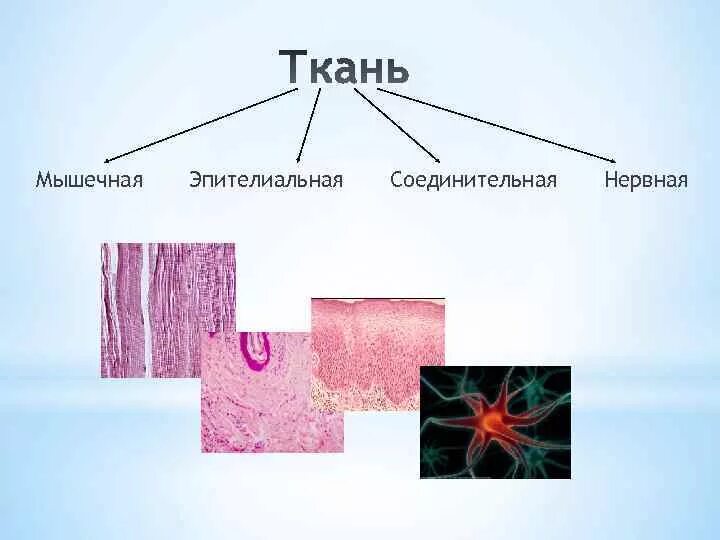 Ткань

Мышечная
Эпителиальная
Соединительная
Нервная